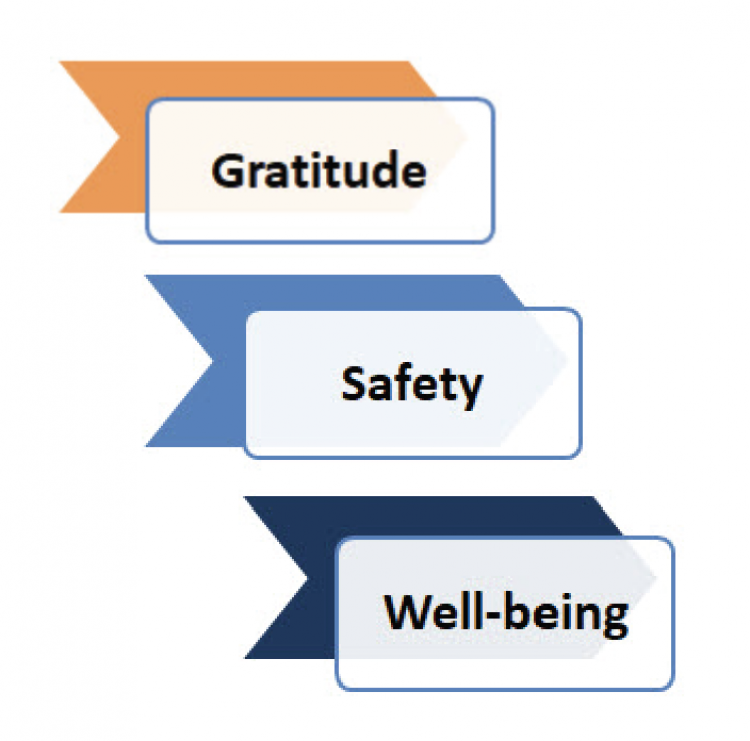 Gratitude

Safety

Well-being